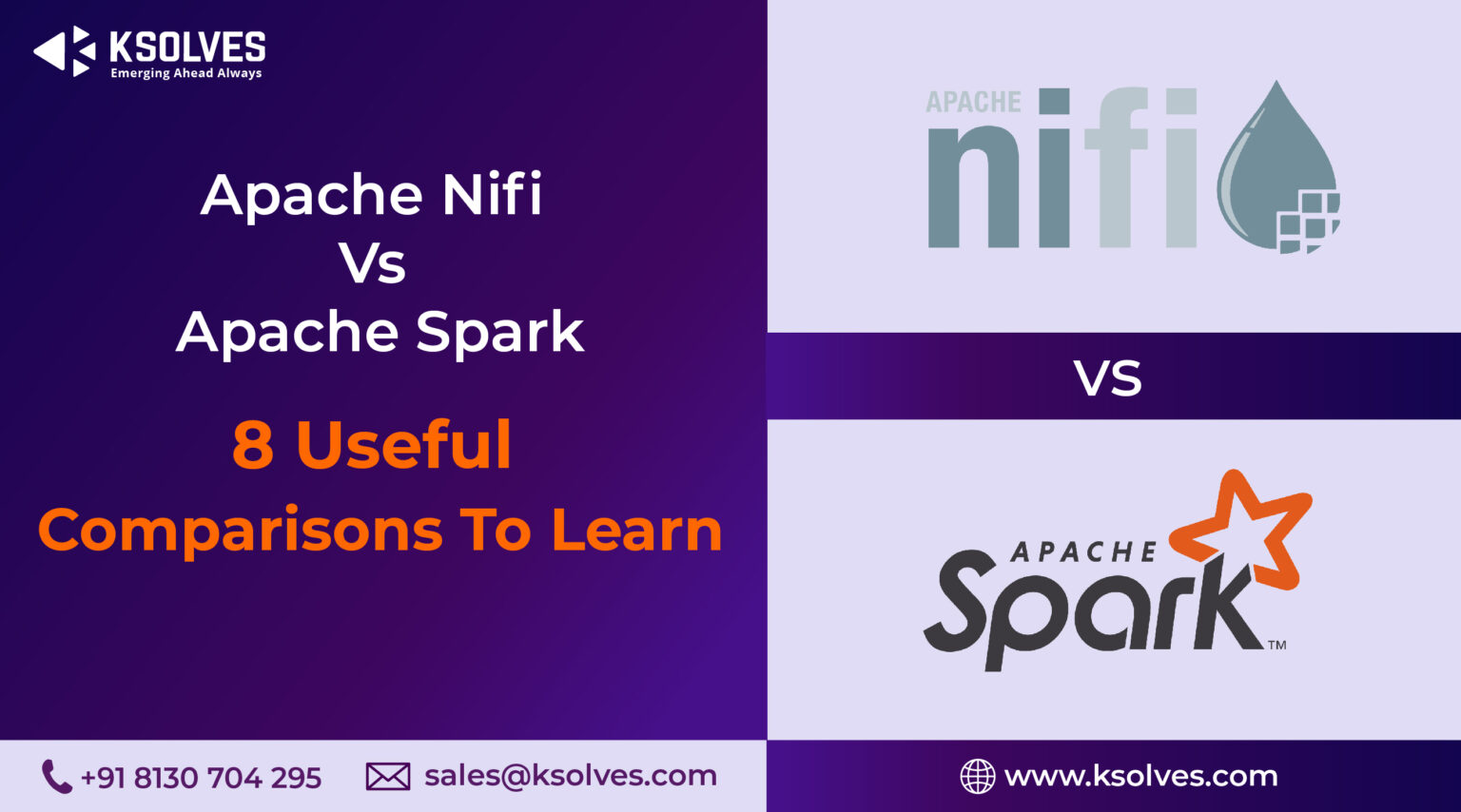 KSOLVES
Emerging Ahead Always

Apache Nifi
Vs
Apache Spark

8 Useful
Comparisons To Learn

APACHE nifi

VS

APACHE Spark™

+91 8130 704 295 sales@ksolves.com

www.ksolves.com